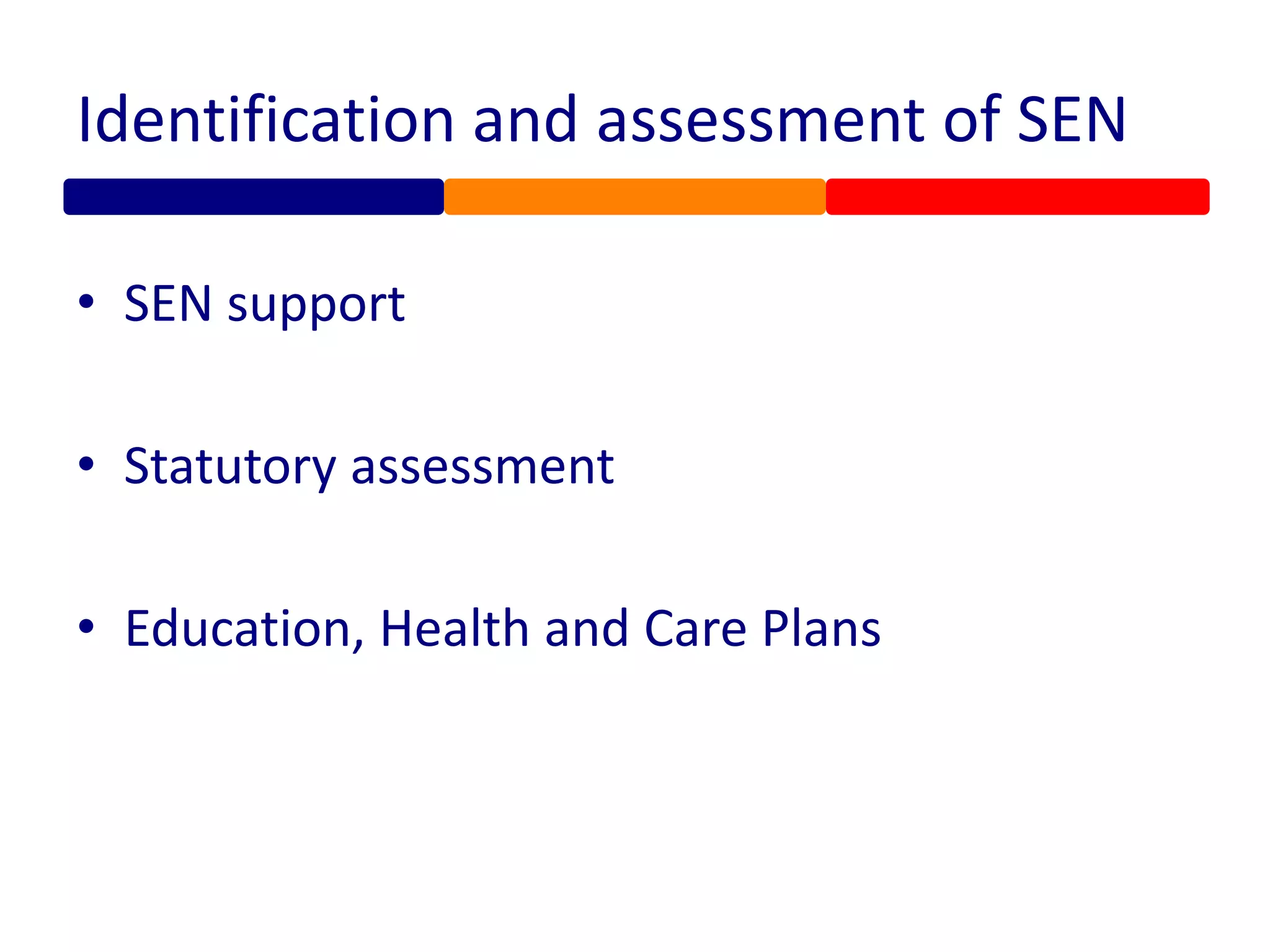 Identification and assessment of SEN

• SEN support

• Statutory assessment

• Education, Health and Care Plans